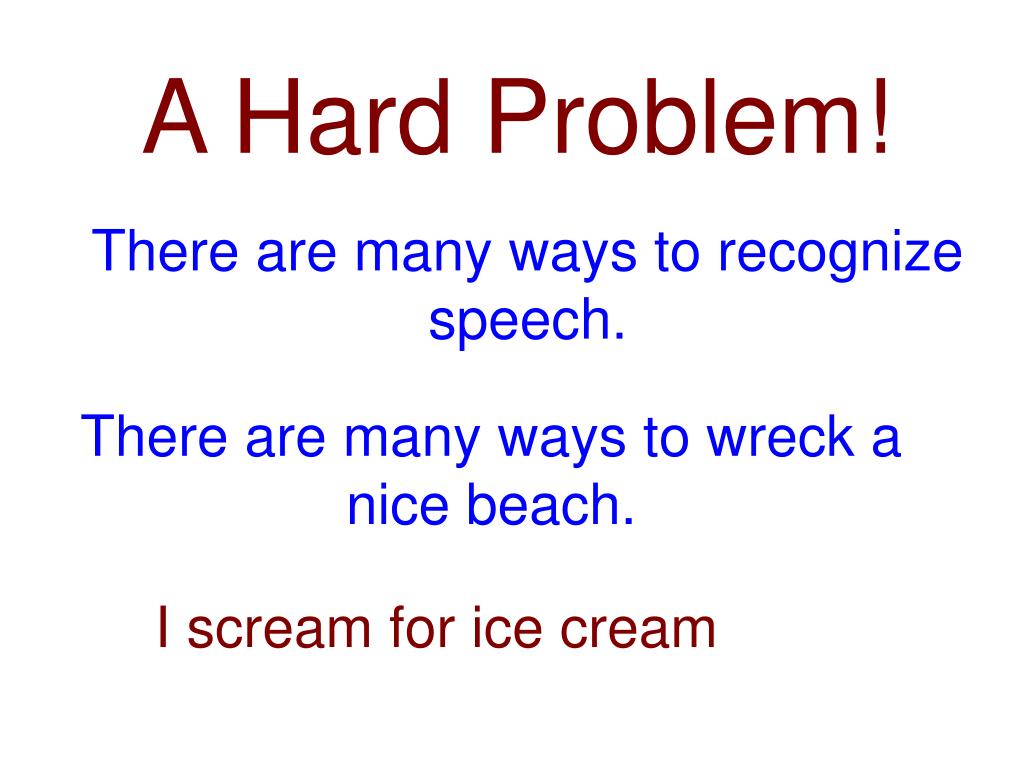 A Hard Problem!

There are many ways to recognize speech.

There are many ways to wreck a nice beach.

I scream for ice cream